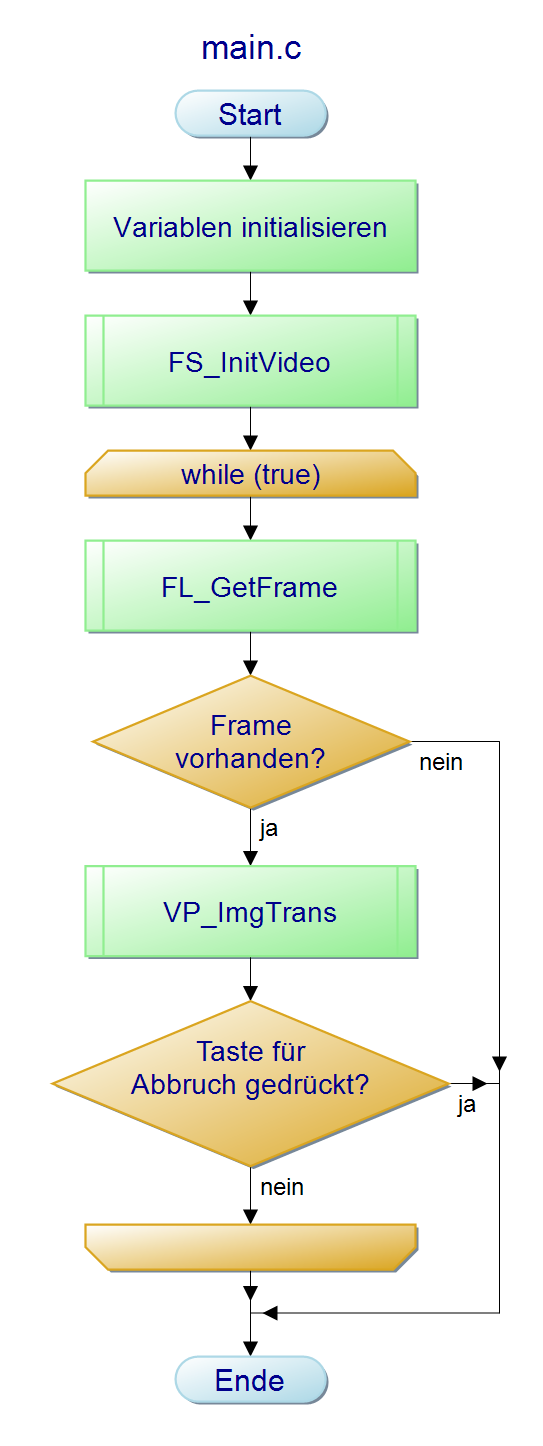 main.c

Start

Variablen initialisieren

FS_InitVideo

while (true)

FL_GetFrame

Frame vorhanden?

nein

ja

VP_ImgTrans

Taste für Abbruch gedrückt?

ja

nein

Ende